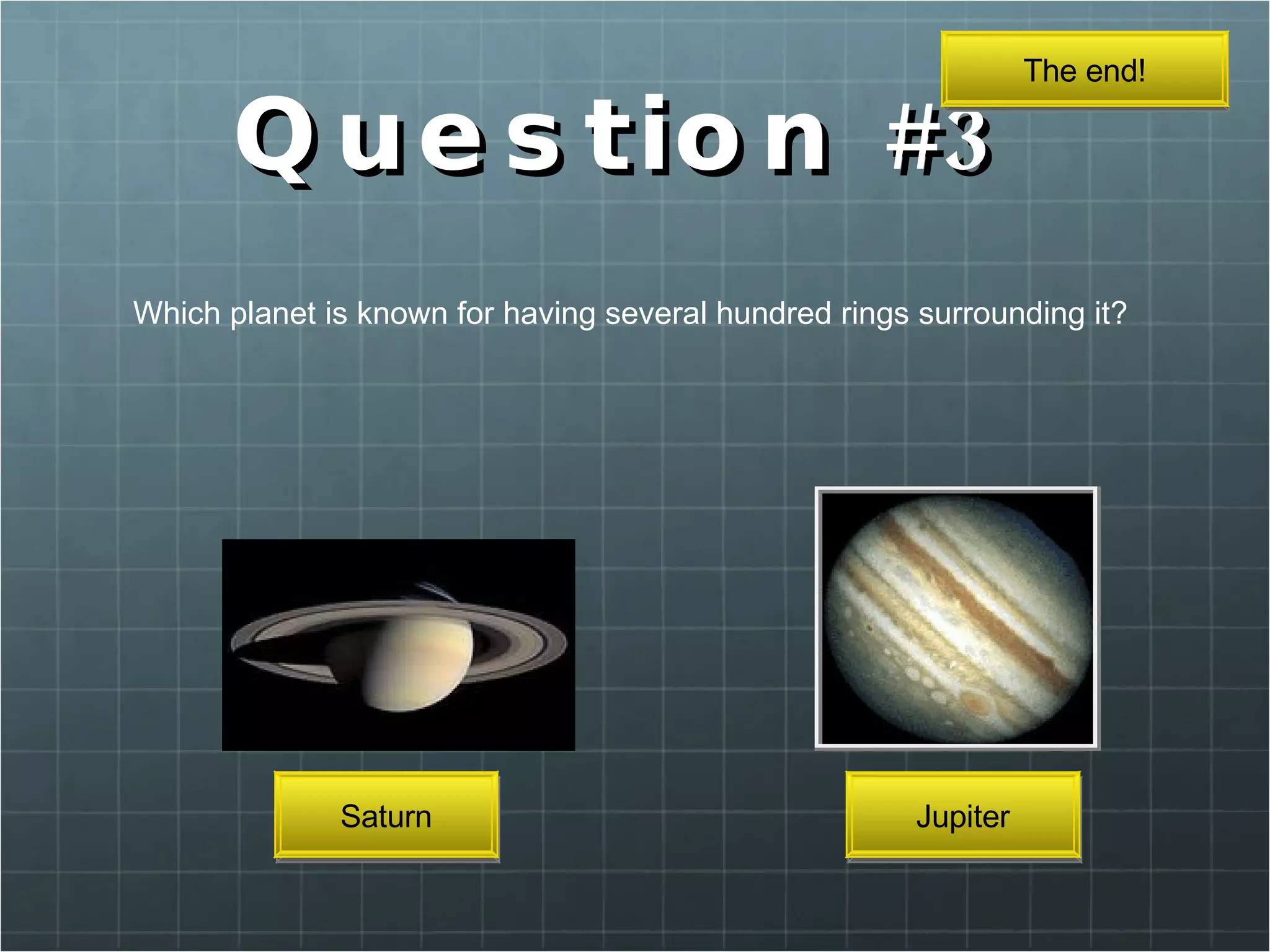 The end!

Question #3

Which planet is known for having several hundred rings surrounding it?

Saturn

Jupiter